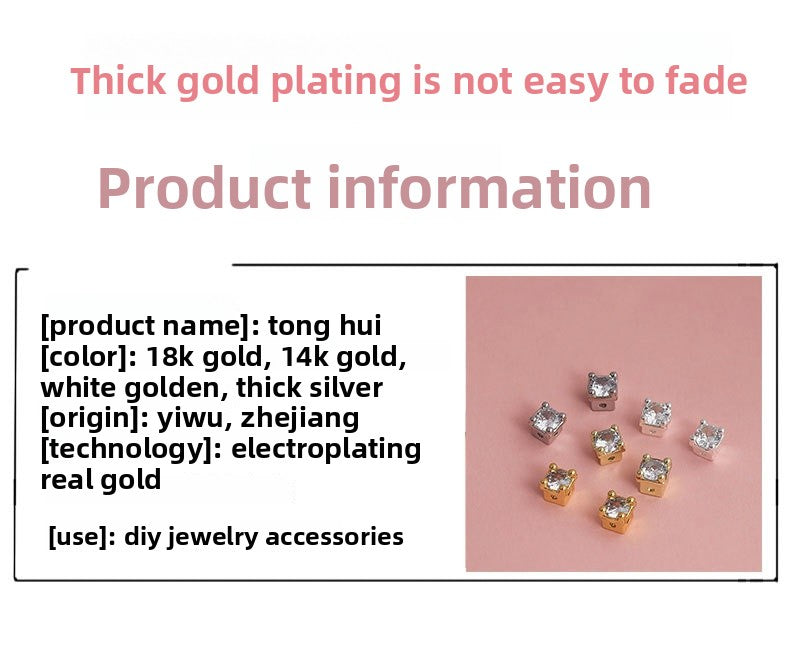 Thick gold plating is not easy to fade

Product information

[product name]: tong hui
[color]: 18k gold, 14k gold, white golden, thick silver
[origin]: yiwu, zhejiang
[technology]: electroplating real gold

[use]: diy jewelry accessories